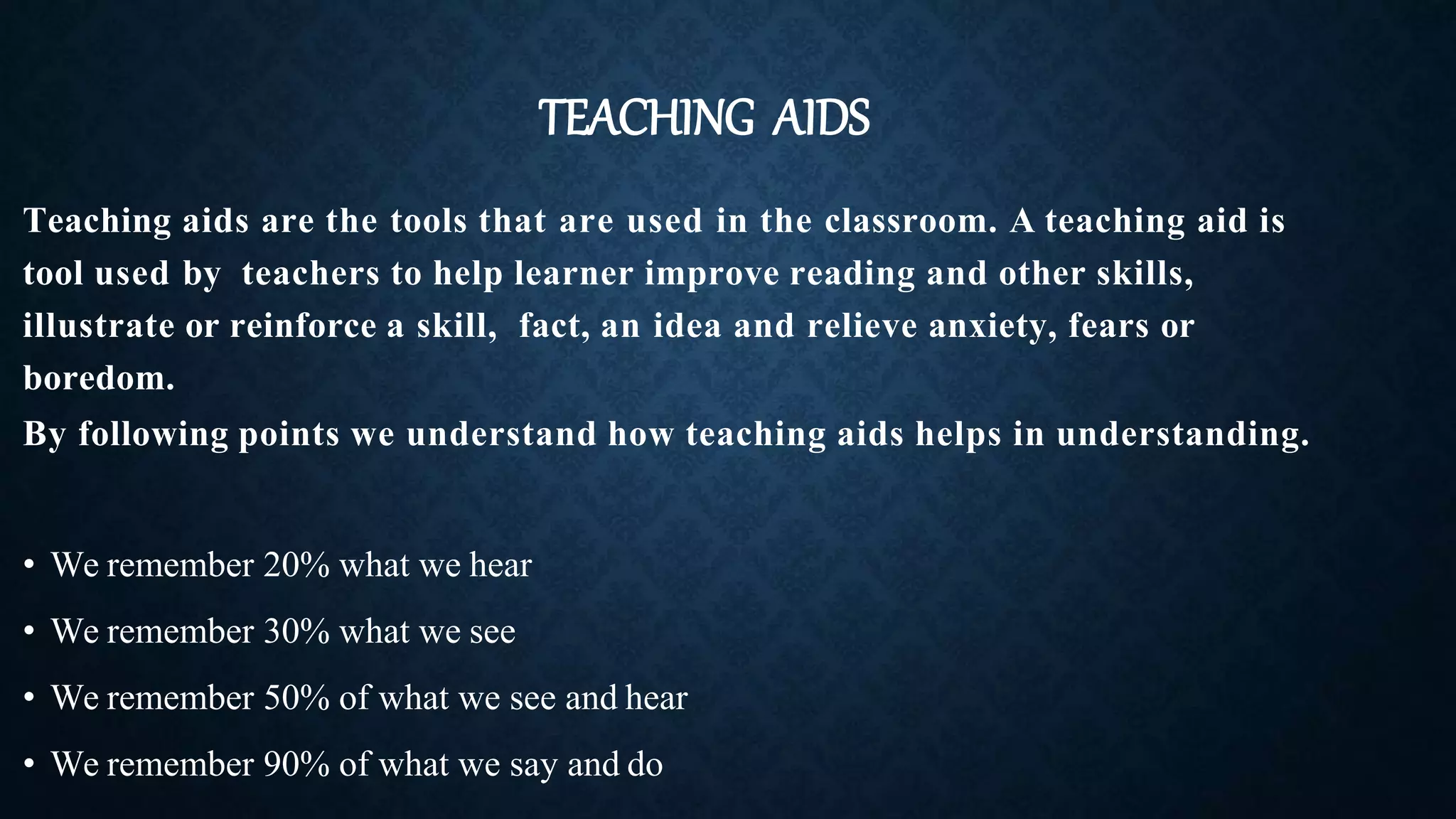 TEACHING AIDS

Teaching aids are the tools that are used in the classroom. A teaching aid is tool used by teachers to help learner improve reading and other skills, illustrate or reinforce a skill, fact, an idea and relieve anxiety, fears or boredom.
By following points we understand how teaching aids helps in understanding.

• We remember 20% what we hear
• We remember 30% what we see
• We remember 50% of what we see and hear
• We remember 90% of what we say and do